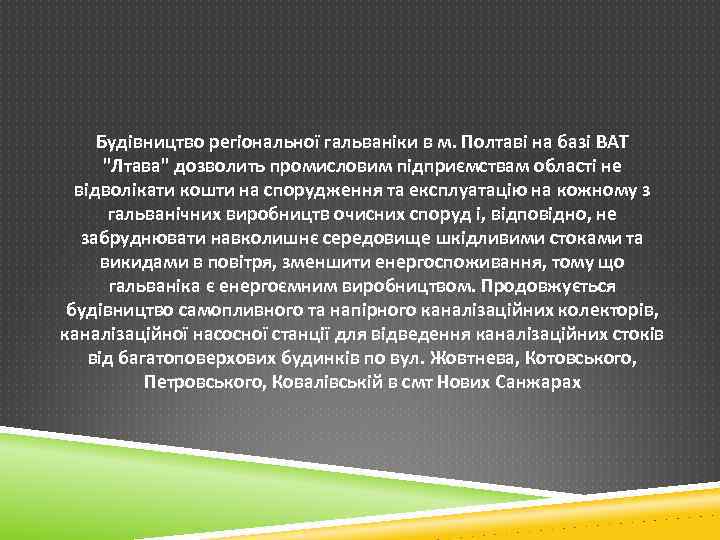 Будівництво регіональної гальваніки в м. Полтаві на базі ВАТ "Лтава" дозволить промисловим підприємствам області не відволікати кошти на спорудження та експлуатацію на кожному з гальванічних виробництв очисних споруд і, відповідно, не забруднювати навколишнє середовище шкідливими стоками та викидами в повітря, зменшити енергоспоживання, тому що гальваніка є енергоємним виробництвом. Продовжується будівництво самопливного та напірного каналізаційних колекторів, каналізаційної насосної станції для відведення каналізаційних стоків від багатоповерхових будинків по вул. Жовтнева, Котовського, Петровського, Ковалівській в смт Нових Санжарах